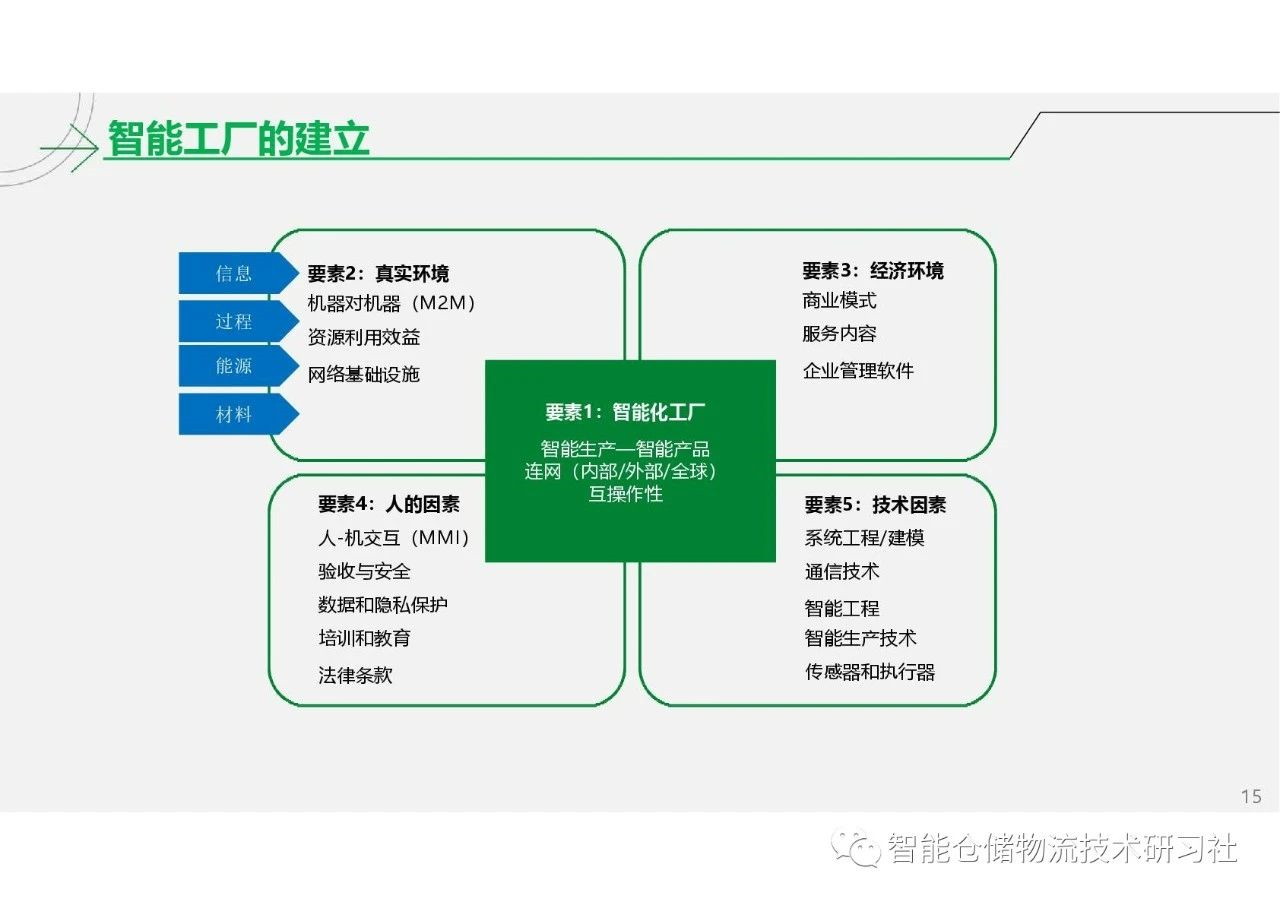 智能工厂的建立

信息
过程
能源
材料

要素2：真实环境
机器对机器（M2M）
资源利用效益
网络基础设施

要素3：经济环境
商业模式
服务内容
企业管理软件

要素1：智能化工厂
智能生产—智能产品
连网（内部/外部/全球）
互操作性

要素4：人的因素
人-机交互（MMI）
验收与安全
数据和隐私保护
培训和教育
法律条款

要素5：技术因素
系统工程/建模
通信技术
智能工程
智能生产技术
传感器和执行器

15

智能仓储物流技术研习社